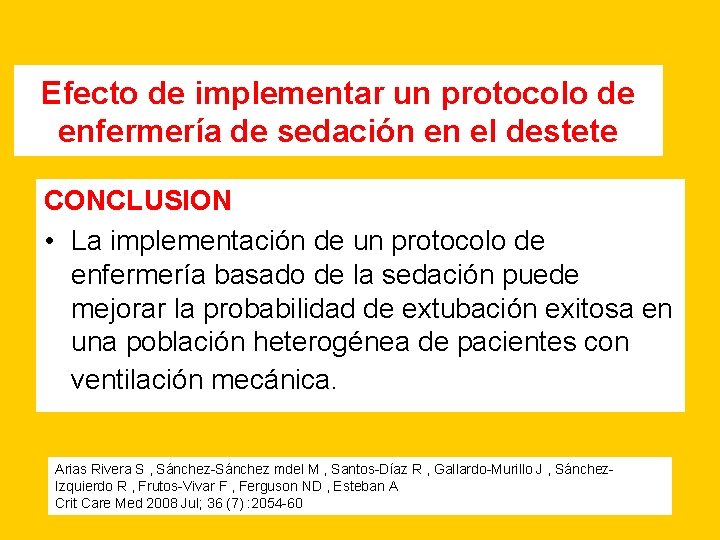 Efecto de implementar un protocolo de enfermería de sedación en el destete

CONCLUSION

• La implementación de un protocolo de enfermería basado de la sedación puede mejorar la probabilidad de extubación exitosa en una población heterogénea de pacientes con ventilación mecánica.

Arias Rivera S , Sánchez-Sánchez mdel M , Santos-Díaz R , Gallardo-Murillo J , Sánchez-Izquierdo R , Frutos-Vivar F , Ferguson ND , Esteban A
Crit Care Med 2008 Jul; 36 (7) :2054-60